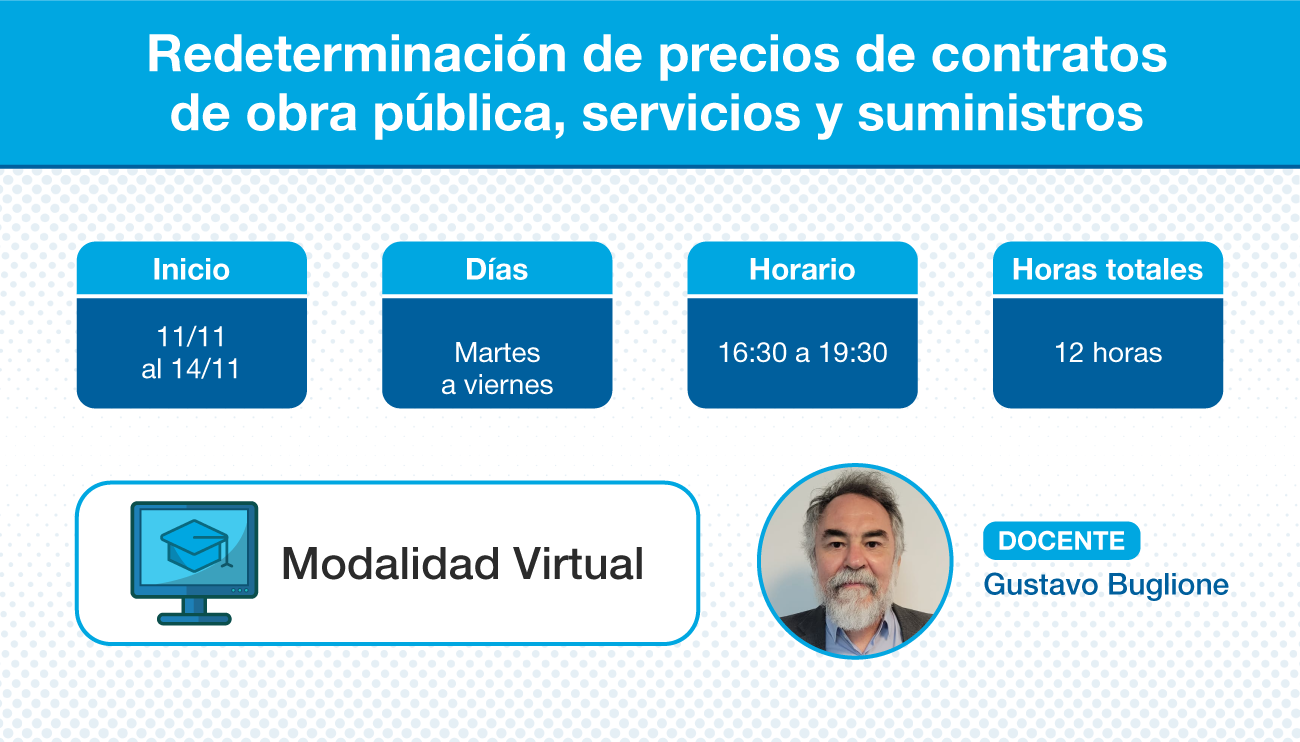 Redeterminación de precios de contratos de obra pública, servicios y suministros

Inicio
11/11
al 14/11

Días
Martes
a viernes

Horario
16:30 a 19:30

Horas totales
12 horas

Modalidad Virtual

DOCENTE
Gustavo Buglione